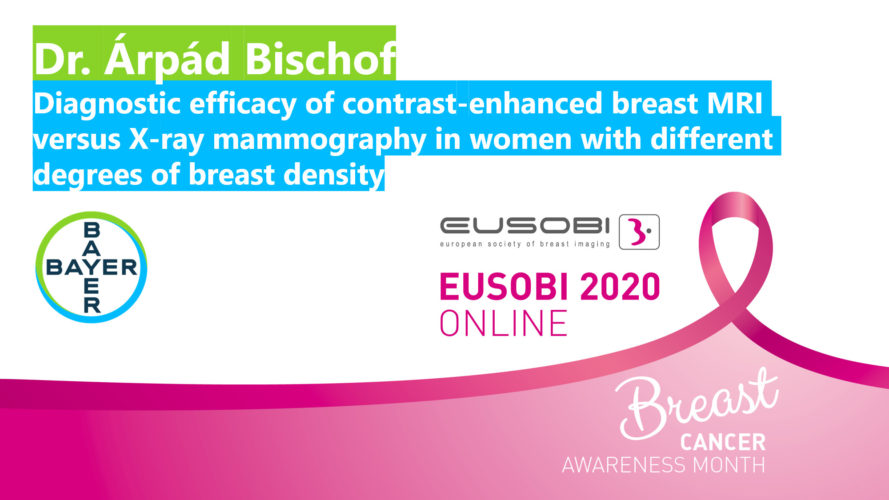 Dr. Árpád Bischof

Diagnostic efficacy of contrast-enhanced breast MRI versus X-ray mammography in women with different degrees of breast density

BAYER
BAYER

EUSOBI

european society of breast imaging

EUSOBI 2020
ONLINE

Breast
CANCER
AWARENESS MONTH